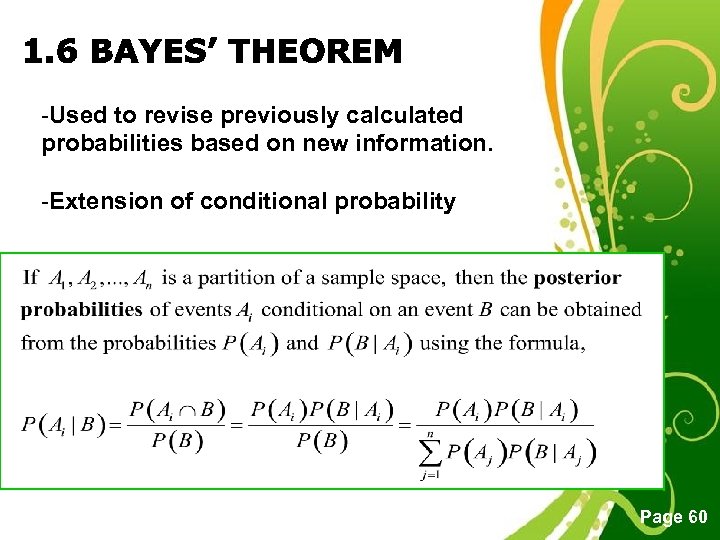 1.6 BAYES' THEOREM

-Used to revise previously calculated probabilities based on new information.

-Extension of conditional probability

If $A_1, A_2, ..., A_n$ is a partition of a sample space, then the **posterior probabilities** of events $A_i$ conditional on an event $B$ can be obtained from the probabilities $P(A_i)$ and $P(B \mid A_i)$ using the formula,

$P(A_i \mid B) = \frac{P(A_i \cap B)}{P(B)} = \frac{P(A_i)P(B \mid A_i)}{P(B)} = \frac{P(A_i)P(B \mid A_i)}{\sum_{j=1}^{n} P(A_j)P(B \mid A_j)}$

Page 60